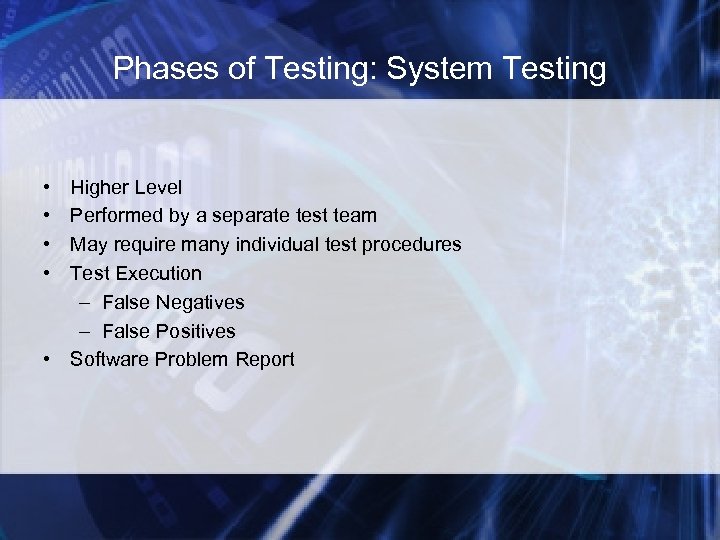 Phases of Testing: System Testing

• Higher Level
• Performed by a separate test team
• May require many individual test procedures
• Test Execution
– False Negatives
– False Positives
• Software Problem Report